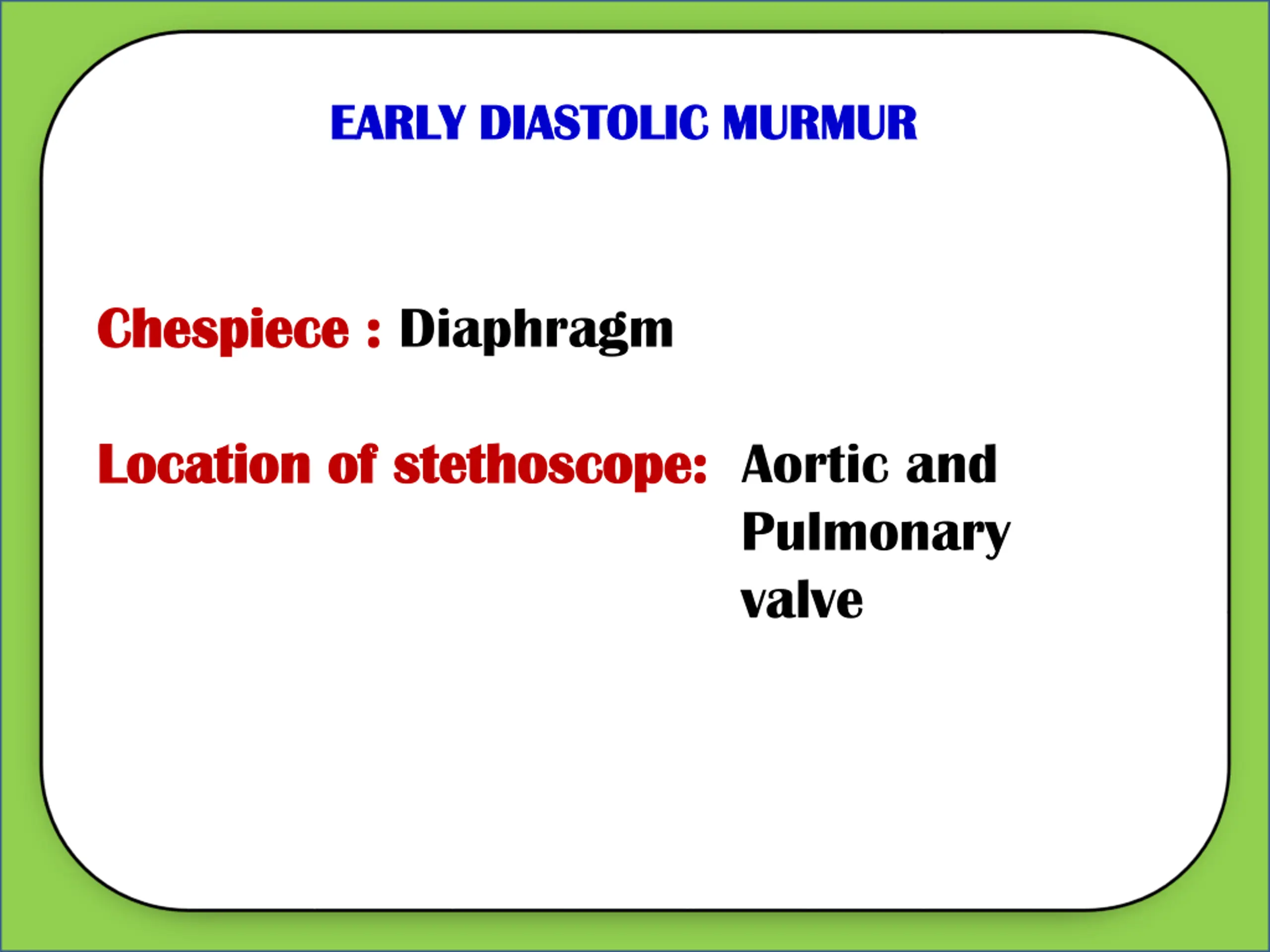 EARLY DIASTOLIC MURMUR

Chespiece : Diaphragm

Location of stethoscope: Aortic and Pulmonary valve